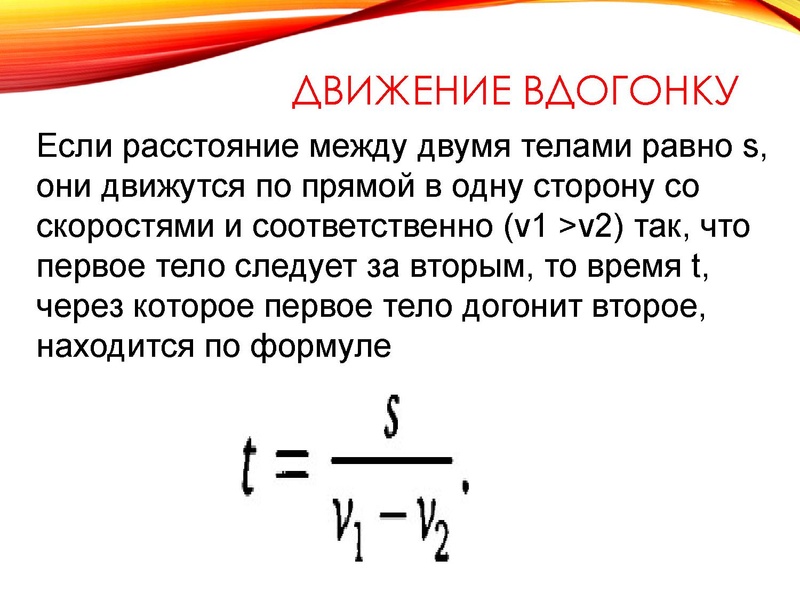 ДВИЖЕНИЕ ВДОГОНКУ

Если расстояние между двумя телами равно s, они движутся по прямой в одну сторону со скоростями и соответственно (v1 >v2) так, что первое тело следует за вторым, то время t, через которое первое тело догонит второе, находится по формуле

$t = \frac{s}{v_1 - v_2}.$